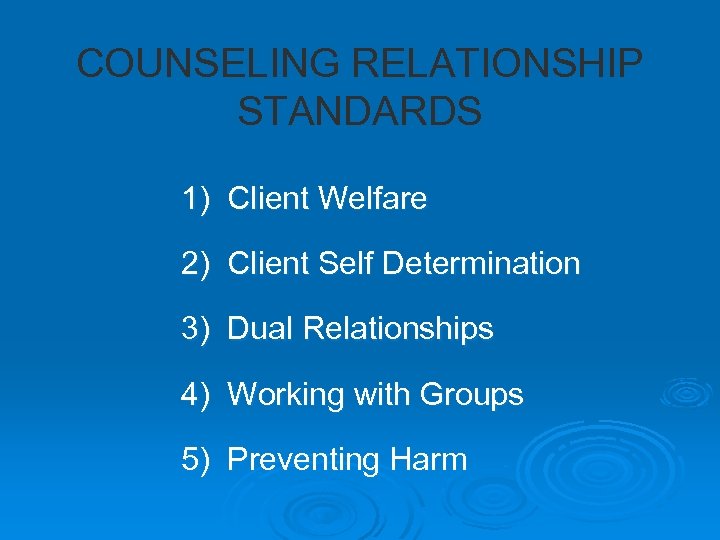 COUNSELING RELATIONSHIP STANDARDS

1) Client Welfare

2) Client Self Determination

3) Dual Relationships

4) Working with Groups

5) Preventing Harm